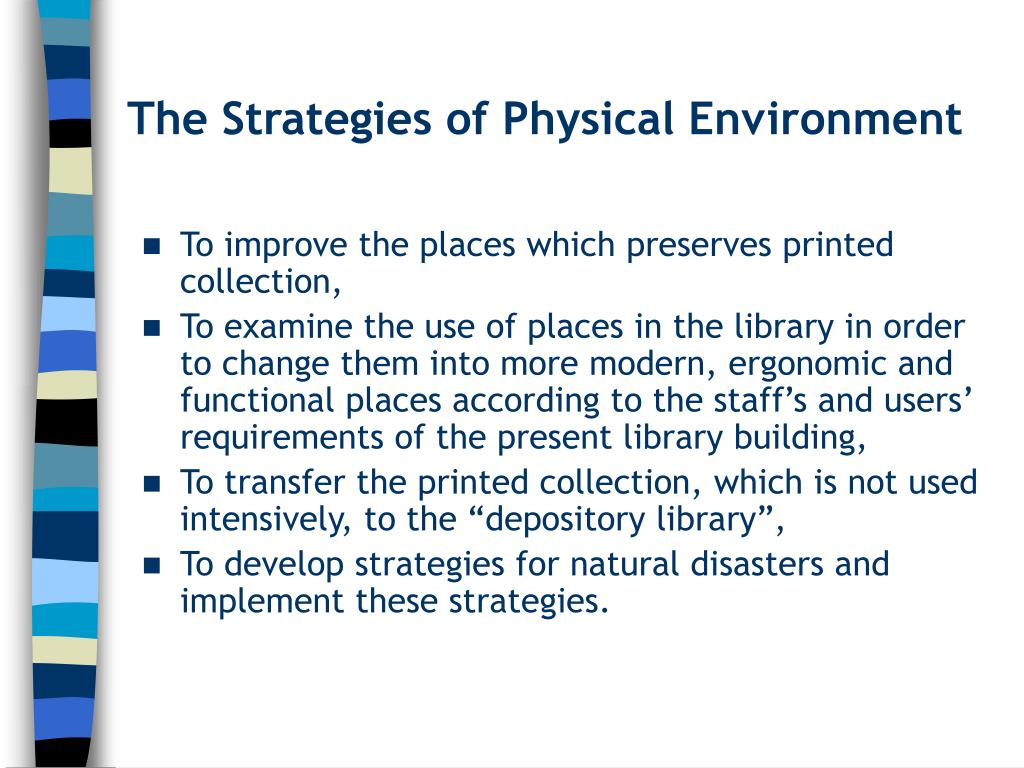 The Strategies of Physical Environment

- To improve the places which preserves printed collection,
- To examine the use of places in the library in order to change them into more modern, ergonomic and functional places according to the staff’s and users’ requirements of the present library building,
- To transfer the printed collection, which is not used intensively, to the “depository library”,
- To develop strategies for natural disasters and implement these strategies.